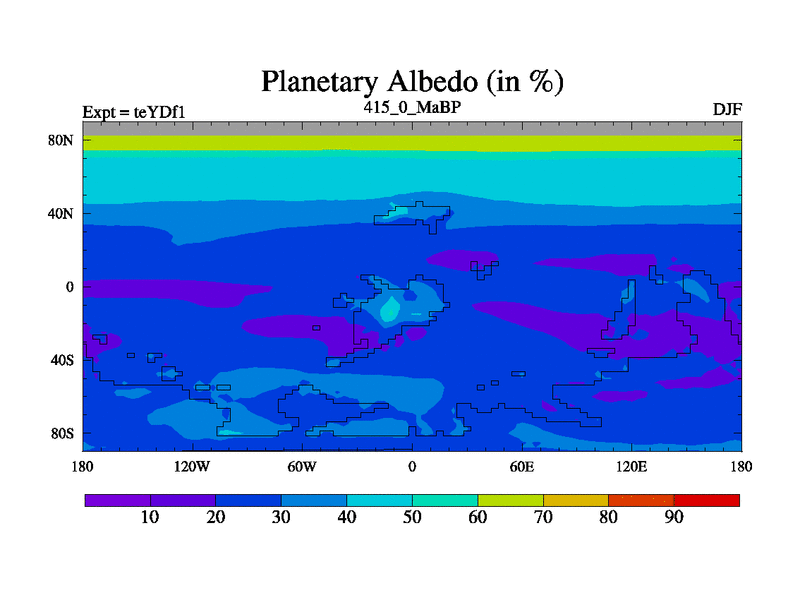 Planetary Albedo (in %)

Expt = teYDf1

415_0_MaBP

DJF

80N
40N
0
40S
80S

180
120W
60W
0
60E
120E
180

10
20
30
40
50
60
70
80
90